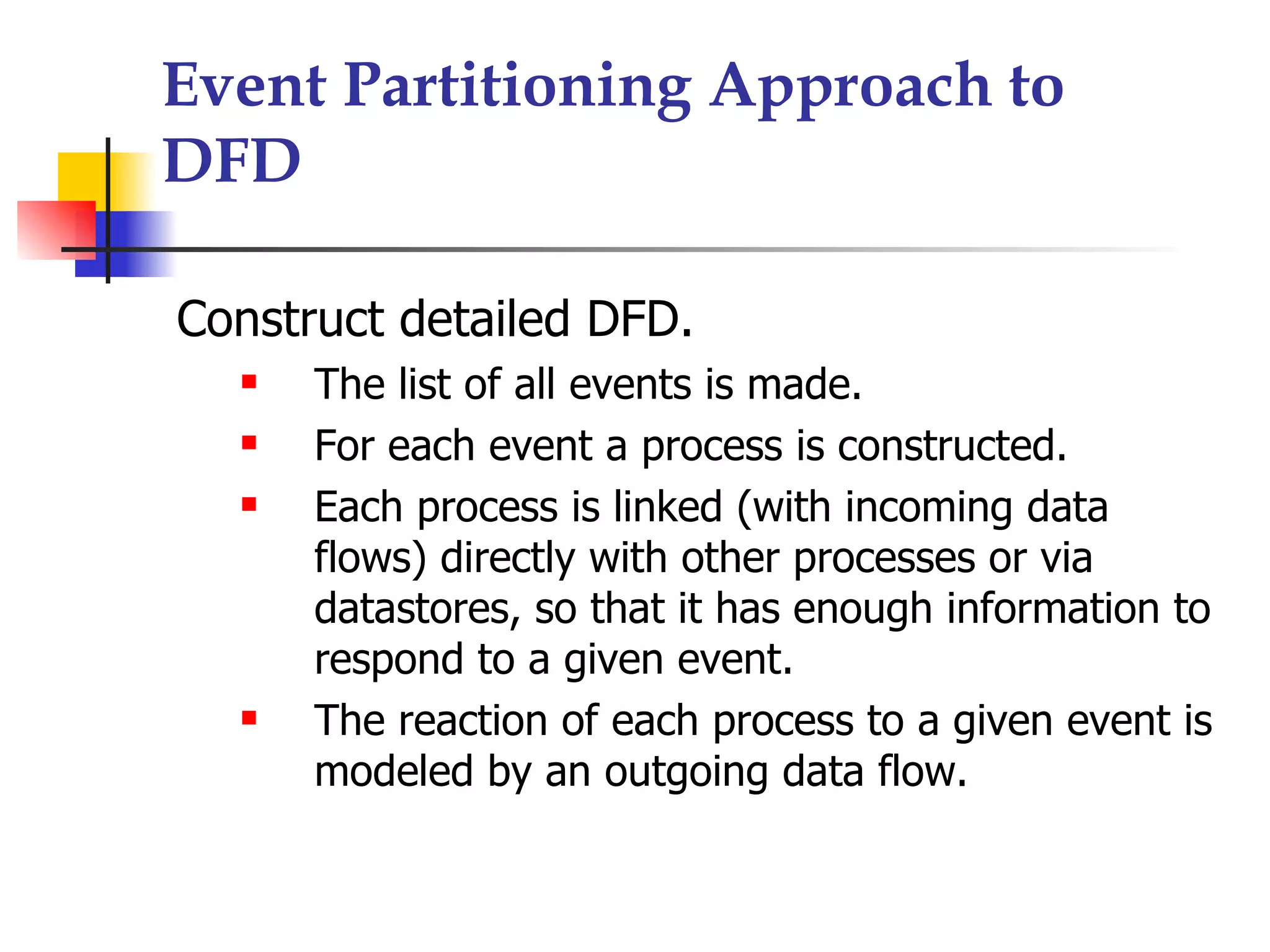 Event Partitioning Approach to DFD

Construct detailed DFD.

- The list of all events is made.
- For each event a process is constructed.
- Each process is linked (with incoming data flows) directly with other processes or via datastores, so that it has enough information to respond to a given event.
- The reaction of each process to a given event is modeled by an outgoing data flow.